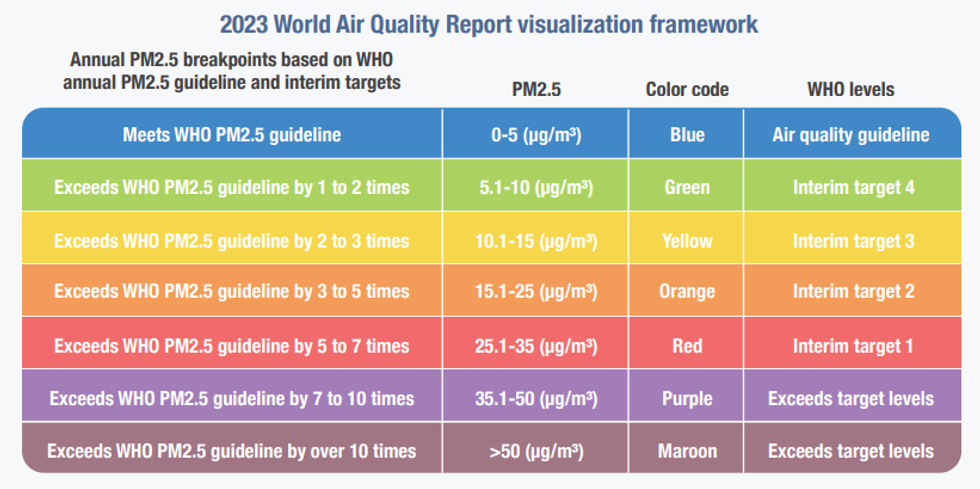 2023 World Air Quality Report visualization framework

| Annual PM2.5 breakpoints based on WHO annual PM2.5 guideline and interim targets | PM2.5 | Color code | WHO levels |
|---|---|---|---|
| Meets WHO PM2.5 guideline | 0-5 (µg/m³) | Blue | Air quality guideline |
| Exceeds WHO PM2.5 guideline by 1 to 2 times | 5.1-10 (µg/m³) | Green | Interim target 4 |
| Exceeds WHO PM2.5 guideline by 2 to 3 times | 10.1-15 (µg/m³) | Yellow | Interim target 3 |
| Exceeds WHO PM2.5 guideline by 3 to 5 times | 15.1-25 (µg/m³) | Orange | Interim target 2 |
| Exceeds WHO PM2.5 guideline by 5 to 7 times | 25.1-35 (µg/m³) | Red | Interim target 1 |
| Exceeds WHO PM2.5 guideline by 7 to 10 times | 35.1-50 (µg/m³) | Purple | Exceeds target levels |
| Exceeds WHO PM2.5 guideline by over 10 times | >50 (µg/m³) | Maroon | Exceeds target levels |